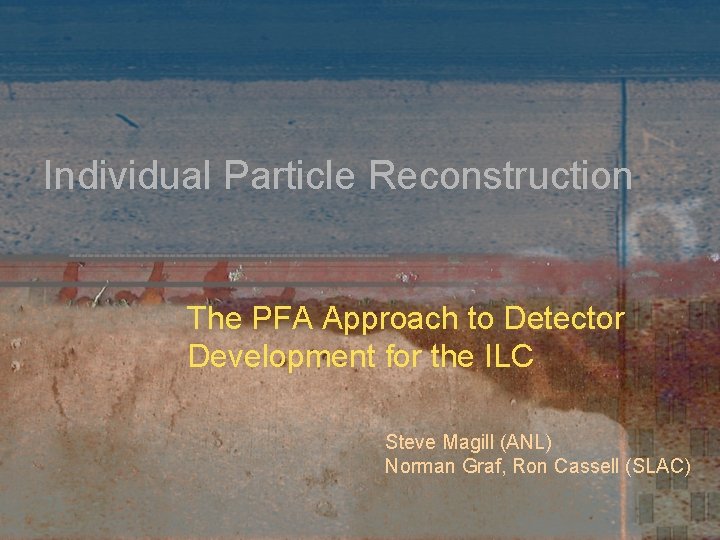 Individual Particle Reconstruction

The PFA Approach to Detector Development for the ILC

Steve Magill (ANL)
Norman Graf, Ron Cassell (SLAC)